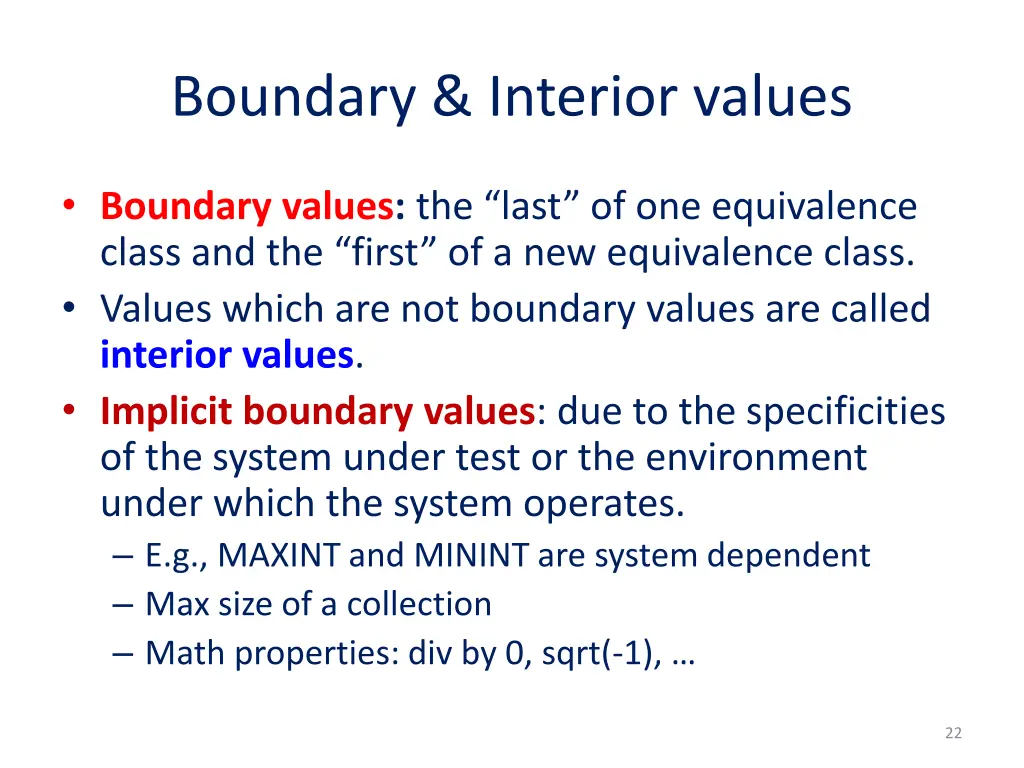 Boundary & Interior values

• Boundary values: the “last” of one equivalence class and the “first” of a new equivalence class.
• Values which are not boundary values are called interior values.
• Implicit boundary values: due to the specificities of the system under test or the environment under which the system operates.
– E.g., MAXINT and MININT are system dependent
– Max size of a collection
– Math properties: div by 0, sqrt(-1), …

22